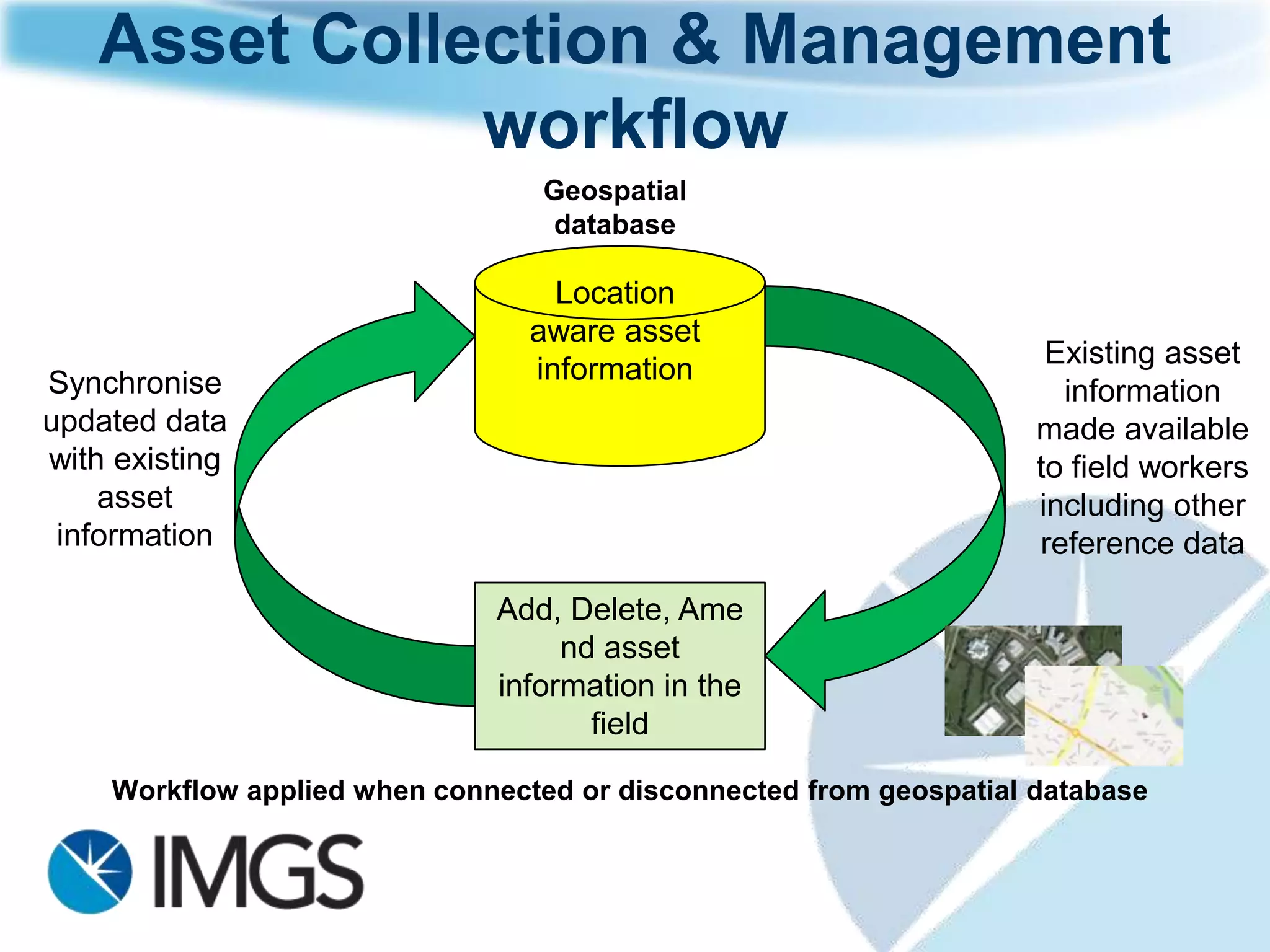 Asset Collection & Management workflow

Geospatial database

Location aware asset information

Synchronise updated data with existing asset information

Existing asset information made available to field workers including other reference data

Add, Delete, Ame nd asset information in the field

Workflow applied when connected or disconnected from geospatial database

IMGS